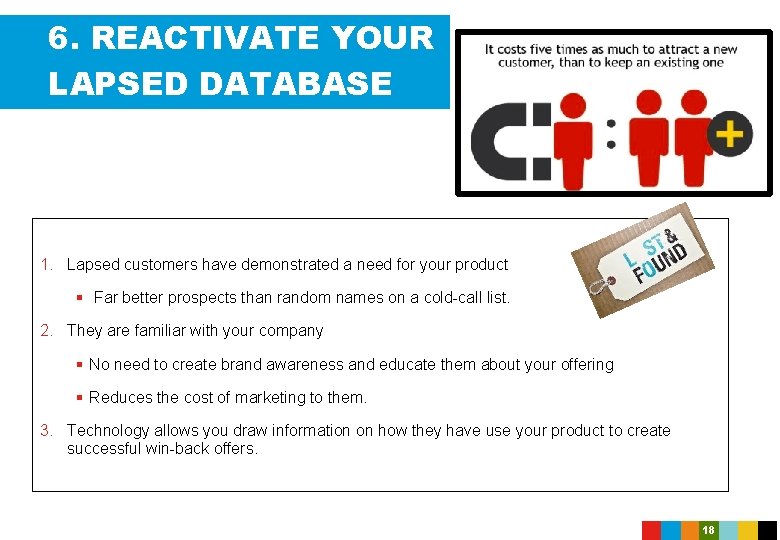 6. REACTIVATE YOUR LAPSED DATABASE

It costs five times as much to attract a new customer, than to keep an existing one

L ST & FOUND

1. Lapsed customers have demonstrated a need for your product

▪ Far better prospects than random names on a cold-call list.

2. They are familiar with your company

▪ No need to create brand awareness and educate them about your offering

▪ Reduces the cost of marketing to them.

3. Technology allows you draw information on how they have use your product to create successful win-back offers.

18